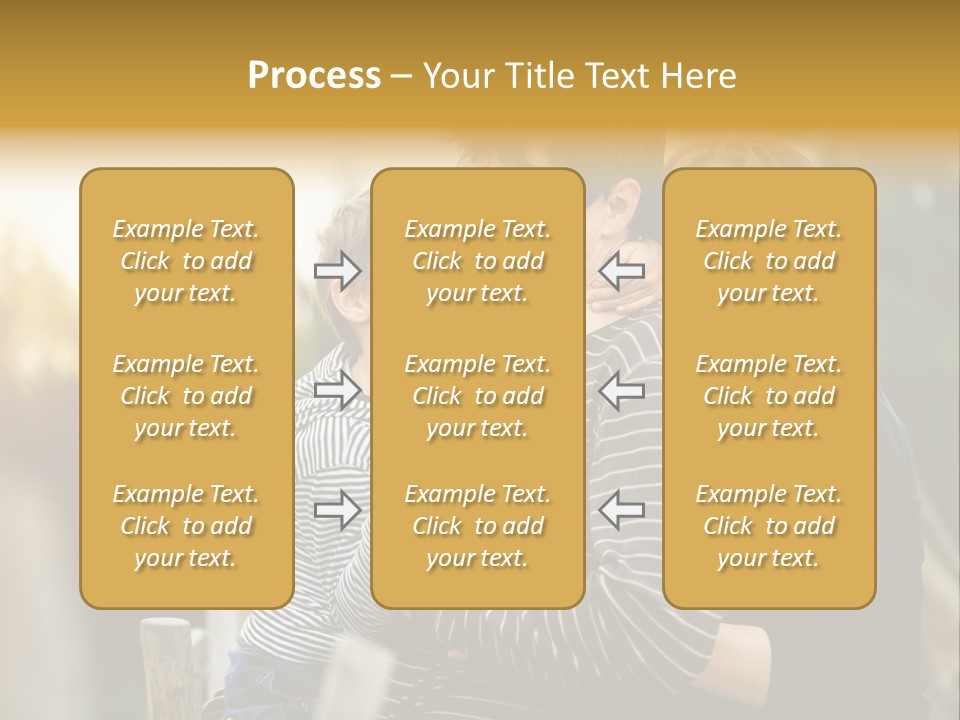 Process – Your Title Text Here

Example Text. Click to add your text.

Example Text. Click to add your text.

Example Text. Click to add your text.

Example Text. Click to add your text.

Example Text. Click to add your text.

Example Text. Click to add your text.

Example Text. Click to add your text.

Example Text. Click to add your text.

Example Text. Click to add your text.